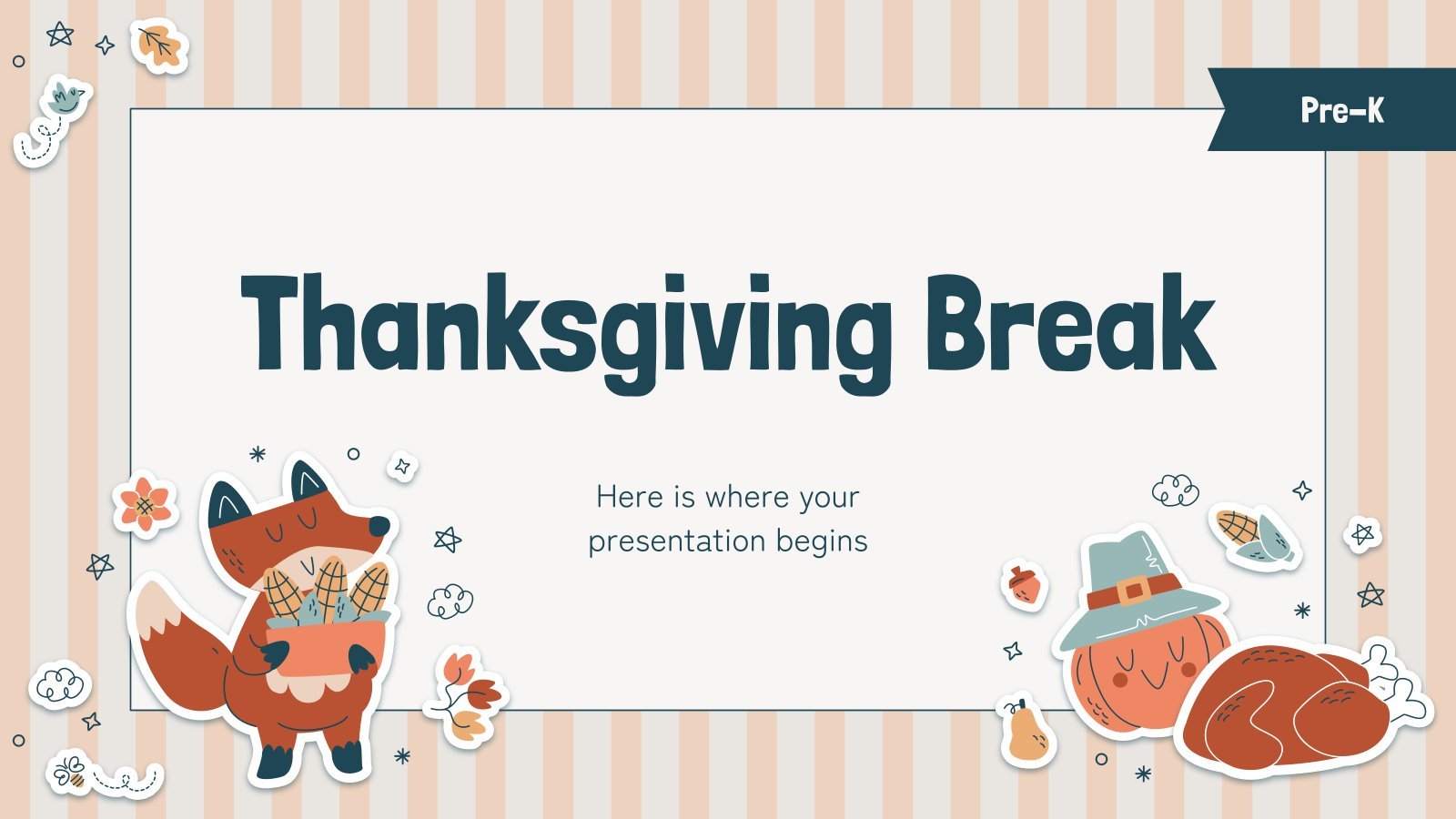 Pre-K

Thanksgiving Break

Here is where your presentation begins